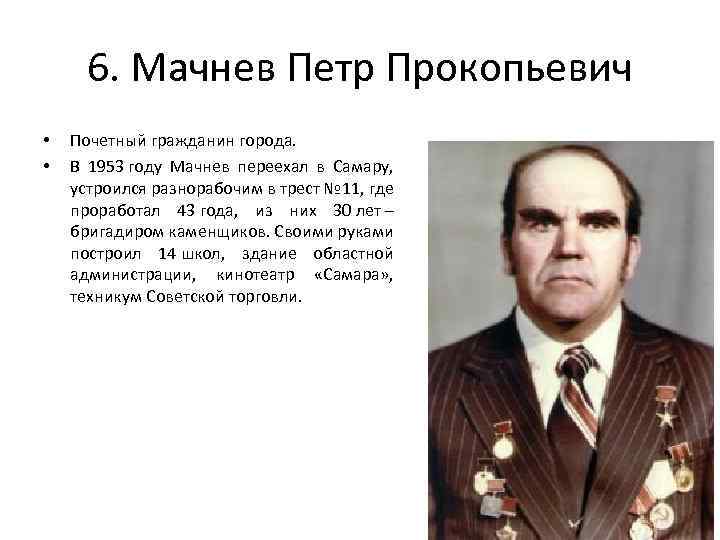 6. Мачнев Петр Прокопьевич

• Почетный гражданин города.

• В 1953 году Мачнев переехал в Самару, устроился разнорабочим в трест №11, где проработал 43 года, из них 30 лет – бригадиром каменщиков. Своими руками построил 14 школ, здание областной администрации, кинотеатр «Самара», техникум Советской торговли.